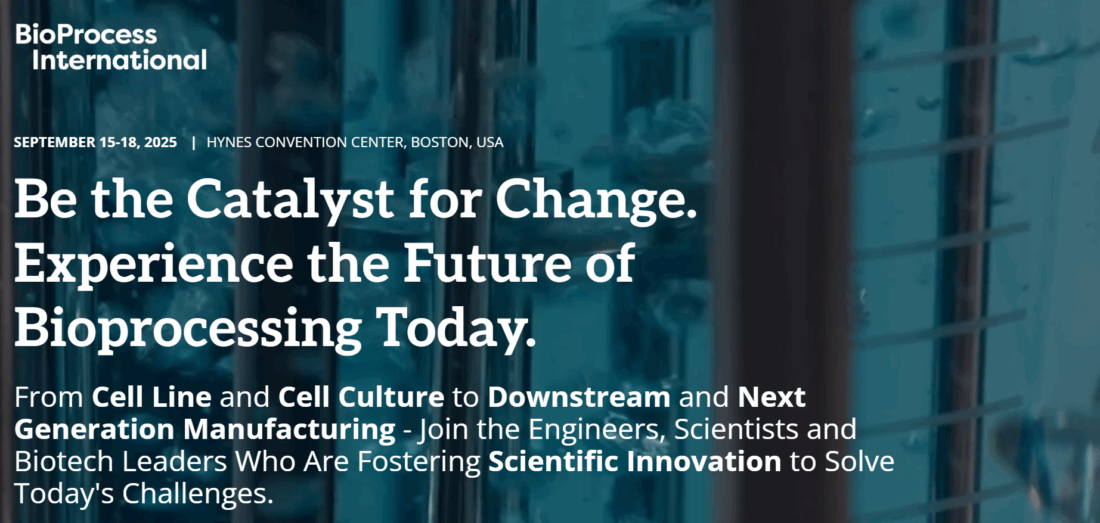 BioProcess International

SEPTEMBER 15-18, 2025 | HYNES CONVENTION CENTER, BOSTON, USA

Be the Catalyst for Change. Experience the Future of Bioprocessing Today.

From Cell Line and Cell Culture to Downstream and Next Generation Manufacturing - Join the Engineers, Scientists and Biotech Leaders Who Are Fostering Scientific Innovation to Solve Today's Challenges.